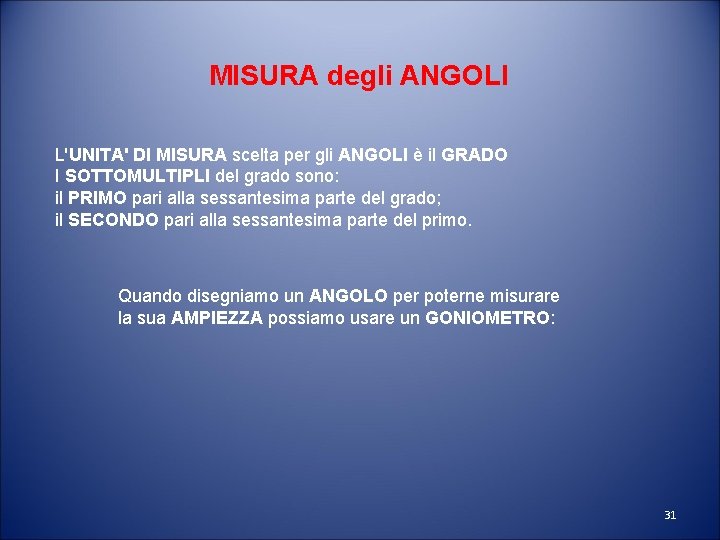 MISURA degli ANGOLI

L'UNITA' DI MISURA scelta per gli ANGOLI è il GRADO
I SOTTOMULTIPLI del grado sono:
il PRIMO pari alla sessantesima parte del grado;
il SECONDO pari alla sessantesima parte del primo.

Quando disegniamo un ANGOLO per poterne misurare la sua AMPIEZZA possiamo usare un GONIOMETRO:

31